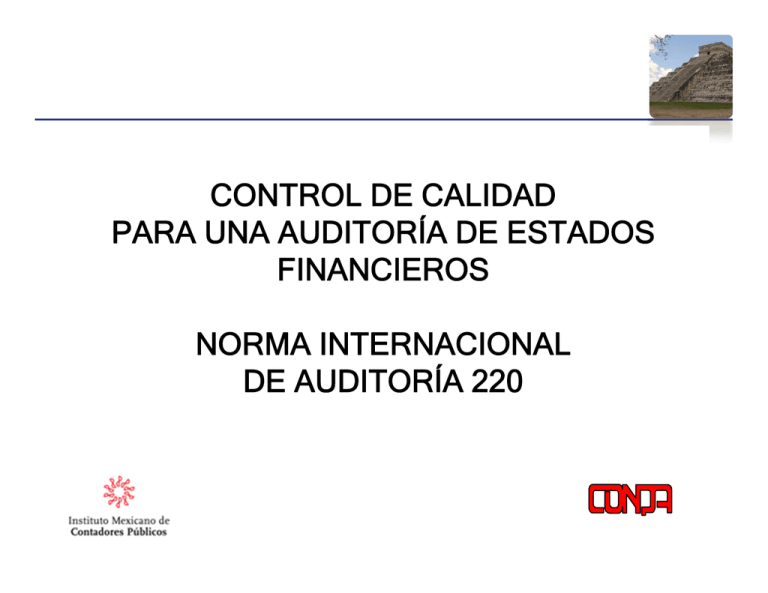 CONTROL DE CALIDAD
PARA UNA AUDITORÍA DE ESTADOS FINANCIEROS

NORMA INTERNACIONAL
DE AUDITORÍA 220

Instituto Mexicano de
Contadores Públicos

CONPA